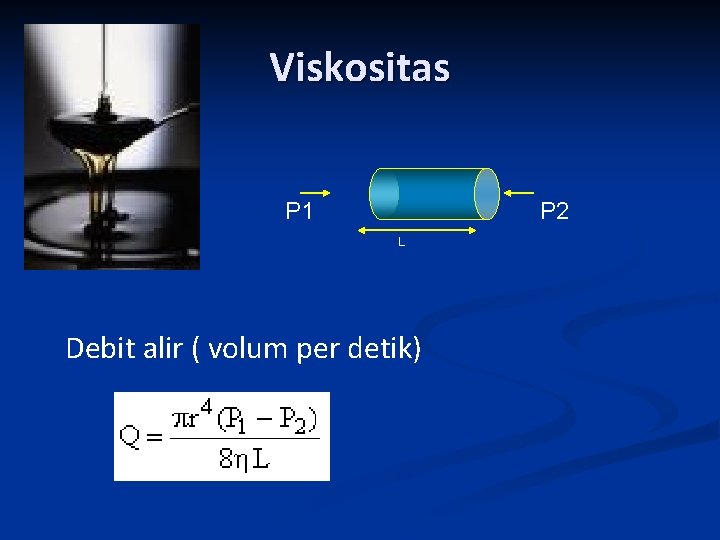 Viskositas

P1

P2

L

Debit alir ( volum per detik)

$Q = \frac{\pi r^4 (P_1 - P_2)}{8 \eta L}$